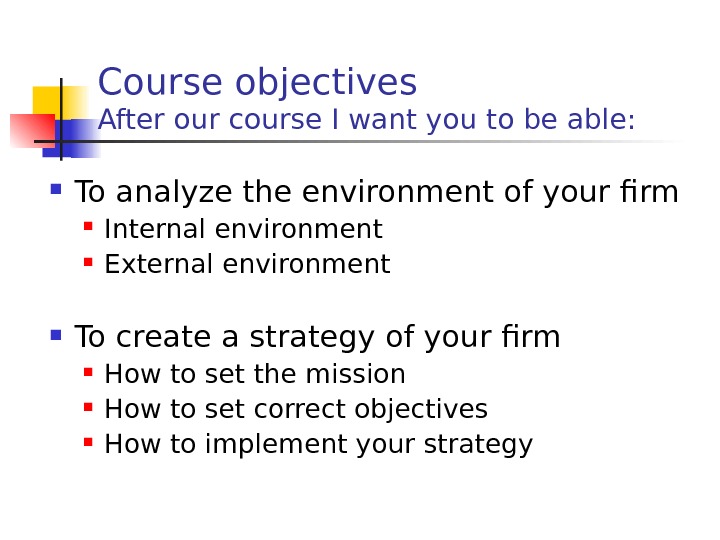 Course objectives
After our course I want you to be able:

- To analyze the environment of your firm
  - Internal environment
  - External environment

- To create a strategy of your firm
  - How to set the mission
  - How to set correct objectives
  - How to implement your strategy